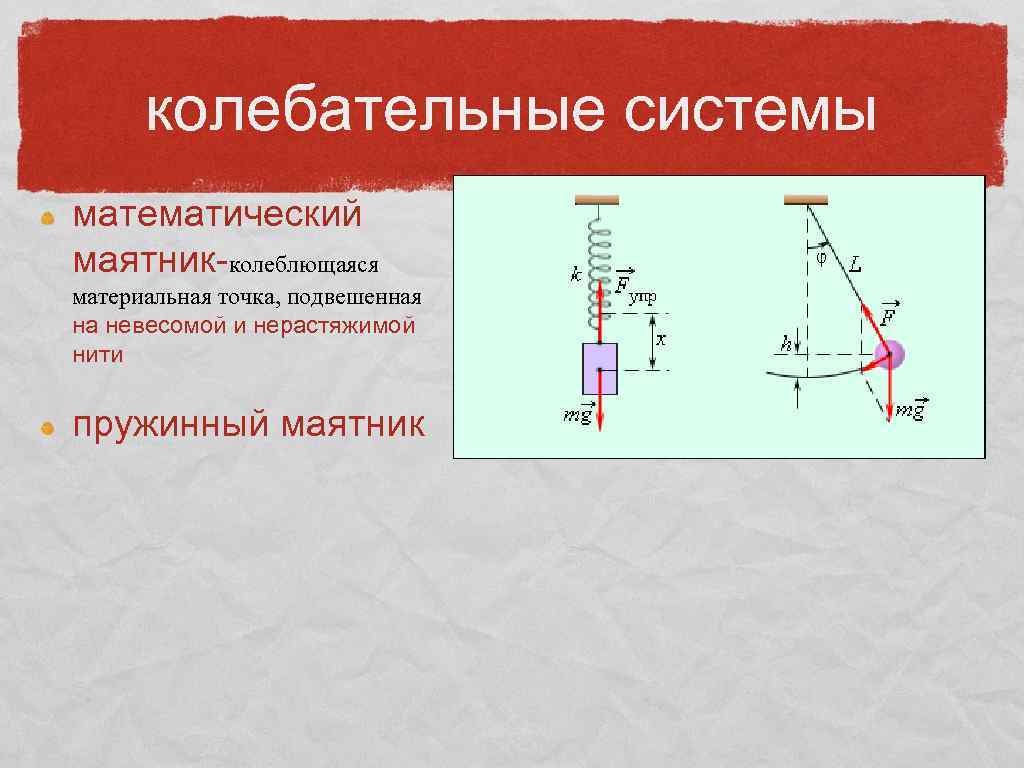 колебательные системы

математический маятник-колеблющаяся материальная точка, подвешенная на невесомой и нерастяжимой нити

пружинный маятник

$k$ $\vec{F}_{упр}$ $x$ $m\vec{g}$

$\varphi$ $L$ $\vec{F}$ $h$ $m\vec{g}$